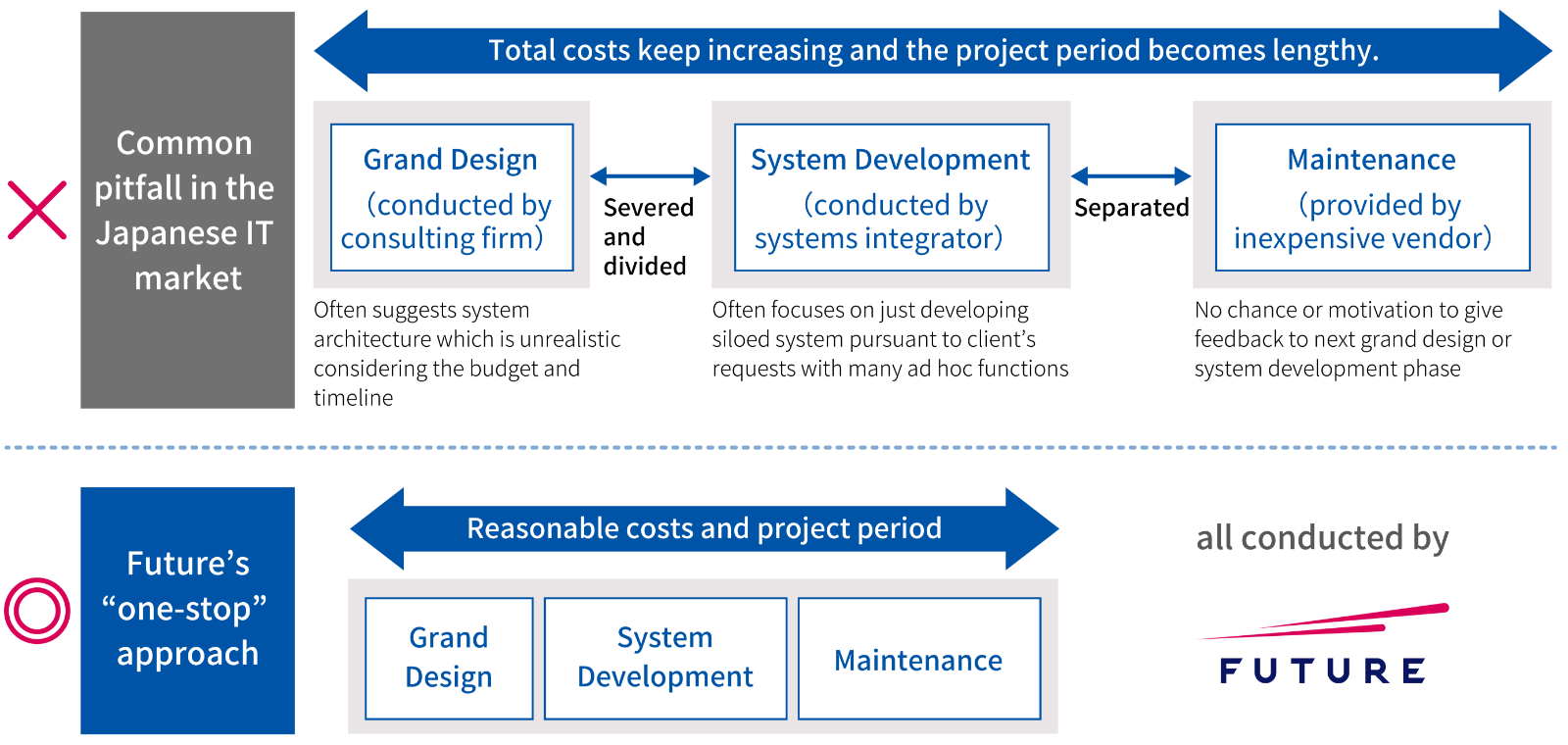 Common pitfall in the Japanese IT market

Total costs keep increasing and the project period becomes lengthy.

Grand Design
(conducted by consulting firm)

Severed and divided

System Development
(conducted by systems integrator)

Separated

Maintenance
(provided by inexpensive vendor)

Often suggests system architecture which is unrealistic considering the budget and timeline

Often focuses on just developing siloed system pursuant to client's requests with many ad hoc functions

No chance or motivation to give feedback to next grand design or system development phase

Future's "one-stop" approach

Reasonable costs and project period

Grand Design

System Development

Maintenance

all conducted by

FUTURE